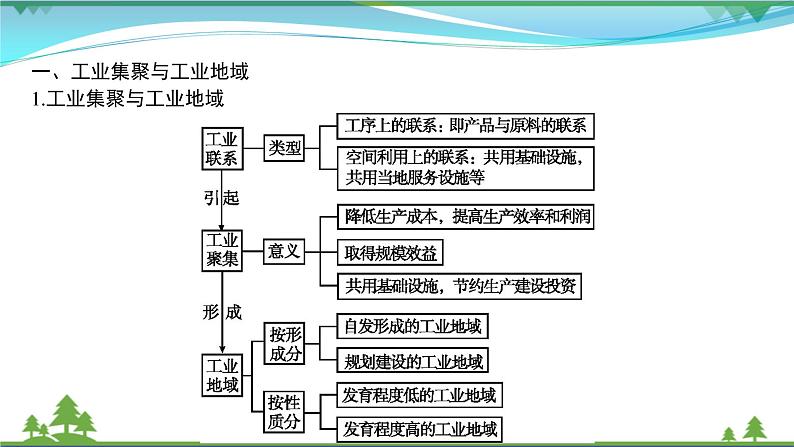 一、工业集聚与工业地域

1.工业集聚与工业地域

工业联系

类型

工序上的联系：即产品与原料的联系

空间利用上的联系：共用基础设施，共用当地服务设施等

引起

工业聚集

意义

降低生产成本，提高生产效率和利润

取得规模效益

共用基础设施，节约生产建设投资

形成

工业地域

按形成分

自发形成的工业地域

规划建设的工业地域

按性质分

发育程度低的工业地域

发育程度高的工业地域